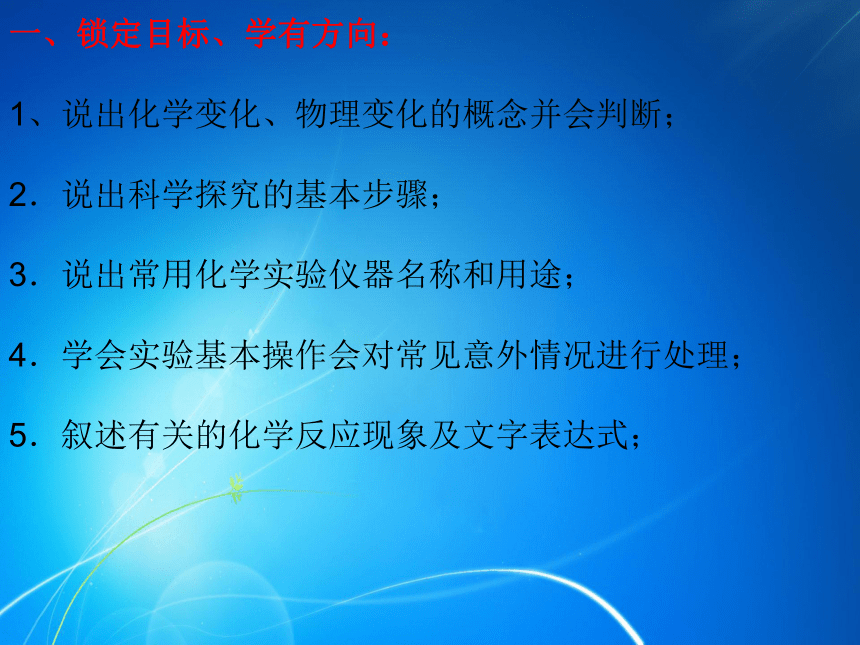 一、锁定目标、学有方向：

1、说出化学变化、物理变化的概念并会判断；

2．说出科学探究的基本步骤；

3．说出常用化学实验仪器名称和用途；

4．学会实验基本操作会对常见意外情况进行处理；

5．叙述有关的化学反应现象及文字表达式；